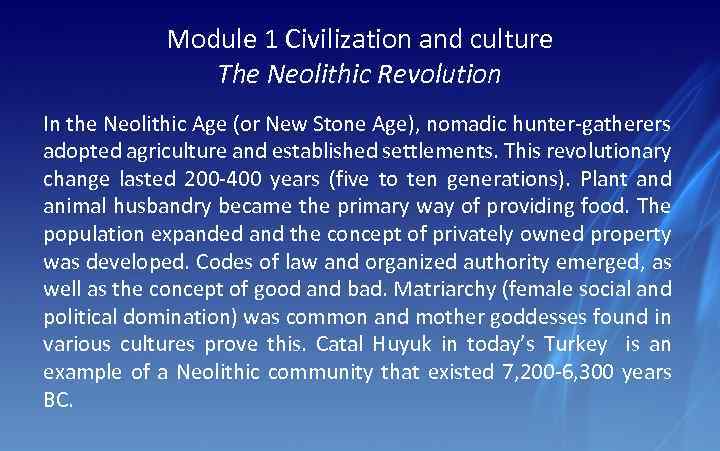 Module 1 Civilization and culture
The Neolithic Revolution

In the Neolithic Age (or New Stone Age), nomadic hunter-gatherers adopted agriculture and established settlements. This revolutionary change lasted 200-400 years (five to ten generations). Plant and animal husbandry became the primary way of providing food. The population expanded and the concept of privately owned property was developed. Codes of law and organized authority emerged, as well as the concept of good and bad. Matriarchy (female social and political domination) was common and mother goddesses found in various cultures prove this. Catal Huyuk in today's Turkey is an example of a Neolithic community that existed 7,200-6,300 years BC.